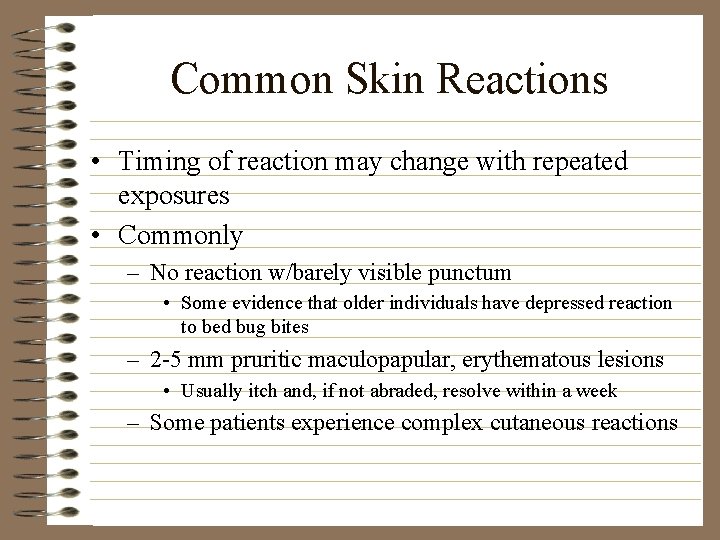 Common Skin Reactions

• Timing of reaction may change with repeated exposures
• Commonly
– No reaction w/barely visible punctum
• Some evidence that older individuals have depressed reaction to bed bug bites
– 2-5 mm pruritic maculopapular, erythematous lesions
• Usually itch and, if not abraded, resolve within a week
– Some patients experience complex cutaneous reactions